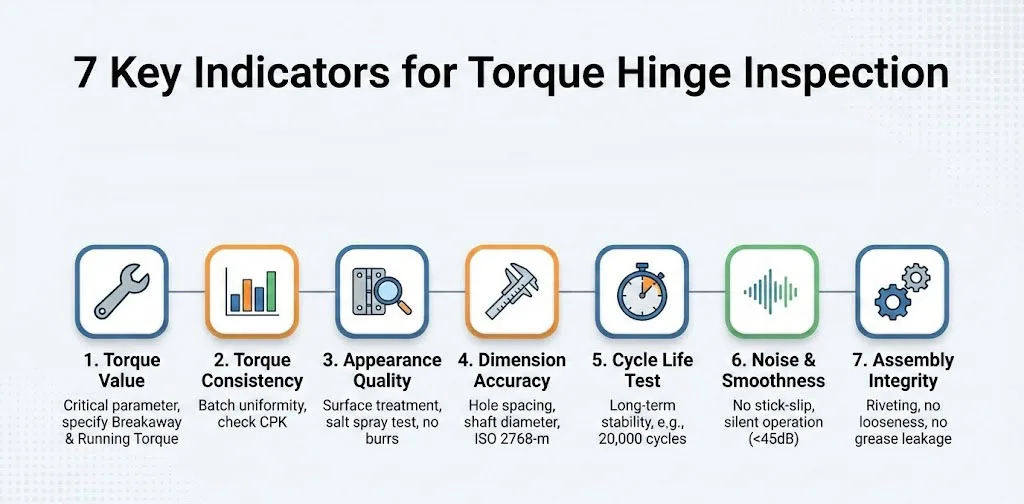 7 Key Indicators for Torque Hinge Inspection

1. Torque Value
Critical parameter, specify Breakaway & Running Torque

2. Torque Consistency
Batch uniformity, check CPK

3. Appearance Quality
Surface treatment, salt spray test, no burrs

4. Dimension Accuracy
Hole spacing, shaft diameter, ISO 2768-m

5. Cycle Life Test
Long-term stability, e.g., 20,000 cycles

6. Noise & Smoothness
No stick-slip, silent operation (<45dB)

7. Assembly Integrity
Riveting, no looseness, no grease leakage